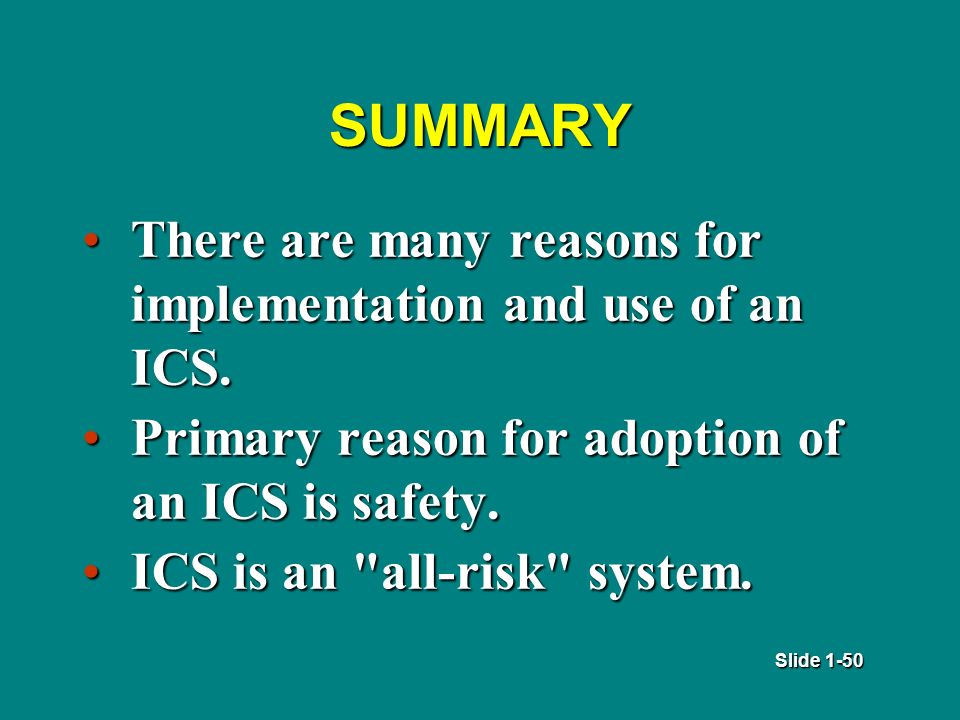 SUMMARY

• There are many reasons for implementation and use of an ICS.
• Primary reason for adoption of an ICS is safety.
• ICS is an "all-risk" system.

Slide 1-50